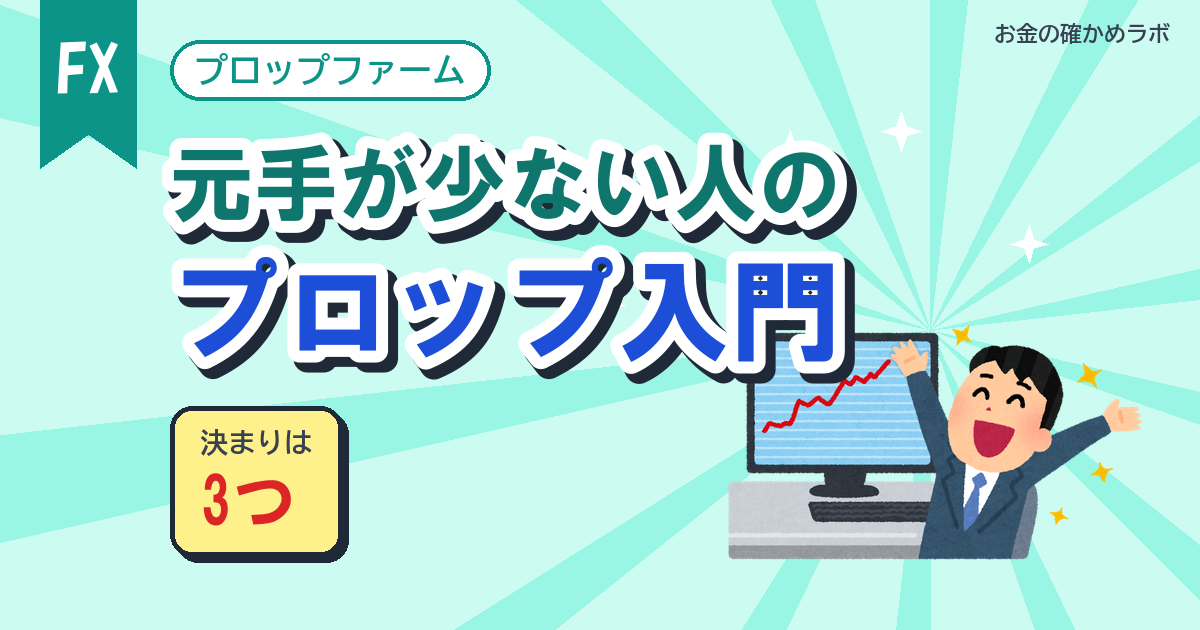 FX

プロップファーム

お金の確かめラボ

元手が少ない人の
プロップ入門

決まりは
3つ